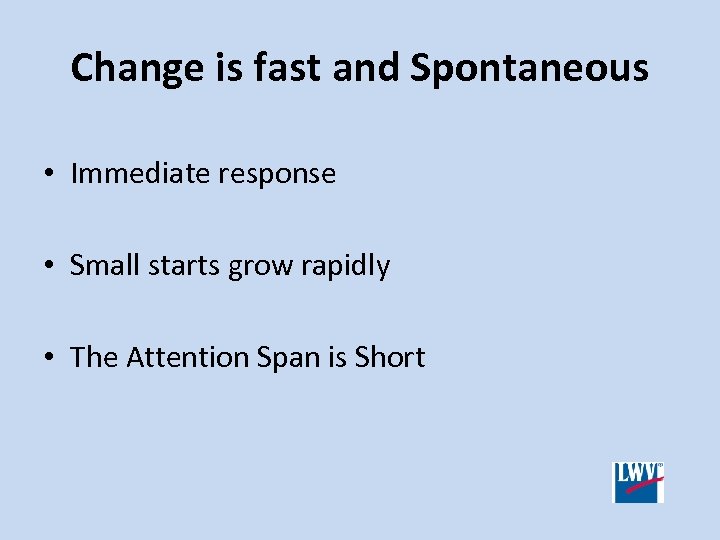 Change is fast and Spontaneous

• Immediate response

• Small starts grow rapidly

• The Attention Span is Short

LWV